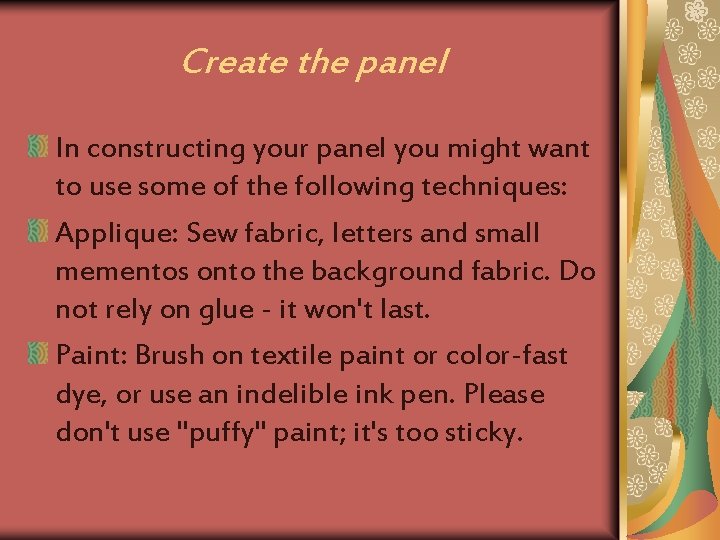 Create the panel

In constructing your panel you might want to use some of the following techniques:

Applique: Sew fabric, letters and small mementos onto the background fabric. Do not rely on glue - it won't last.

Paint: Brush on textile paint or color-fast dye, or use an indelible ink pen. Please don't use "puffy" paint; it's too sticky.